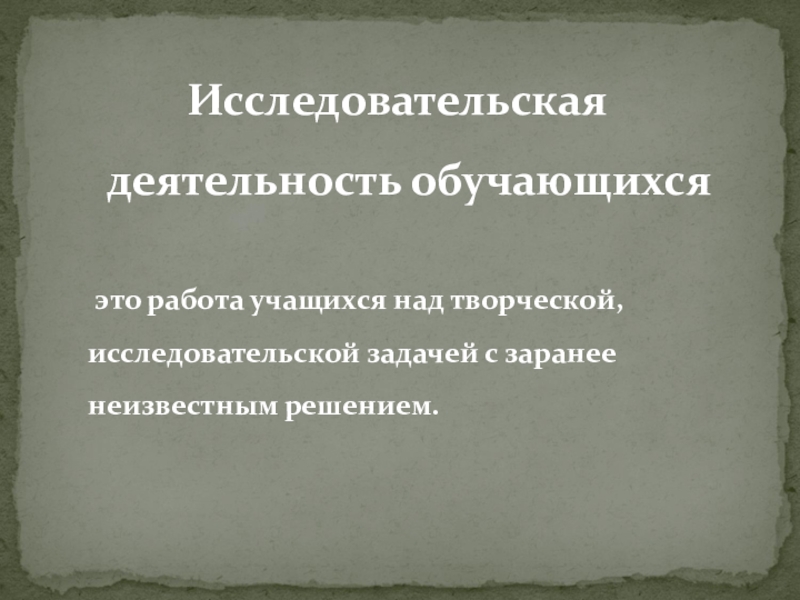 Исследовательская деятельность обучающихся

это работа учащихся над творческой, исследовательской задачей с заранее неизвестным решением.